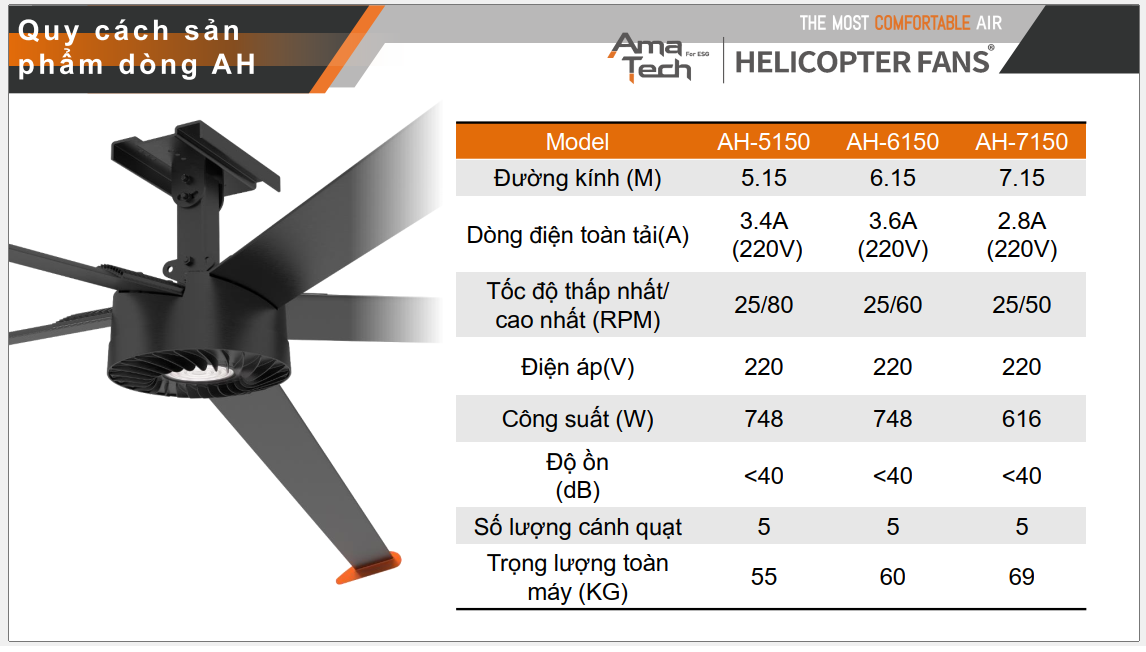 Quy cách sản phẩm dòng AH

THE MOST COMFORTABLE AIR

Ama Tech For ESG

HELICOPTER FANS®

| Model | AH-5150 | AH-6150 | AH-7150 |
|---|---|---|---|
| Đường kính (M) | 5.15 | 6.15 | 7.15 |
| Dòng điện toàn tải(A) | 3.4A (220V) | 3.6A (220V) | 2.8A (220V) |
| Tốc độ thấp nhất/ cao nhất (RPM) | 25/80 | 25/60 | 25/50 |
| Điện áp(V) | 220 | 220 | 220 |
| Công suất (W) | 748 | 748 | 616 |
| Độ ồn (dB) | <40 | <40 | <40 |
| Số lượng cánh quạt | 5 | 5 | 5 |
| Trọng lượng toàn máy (KG) | 55 | 60 | 69 |